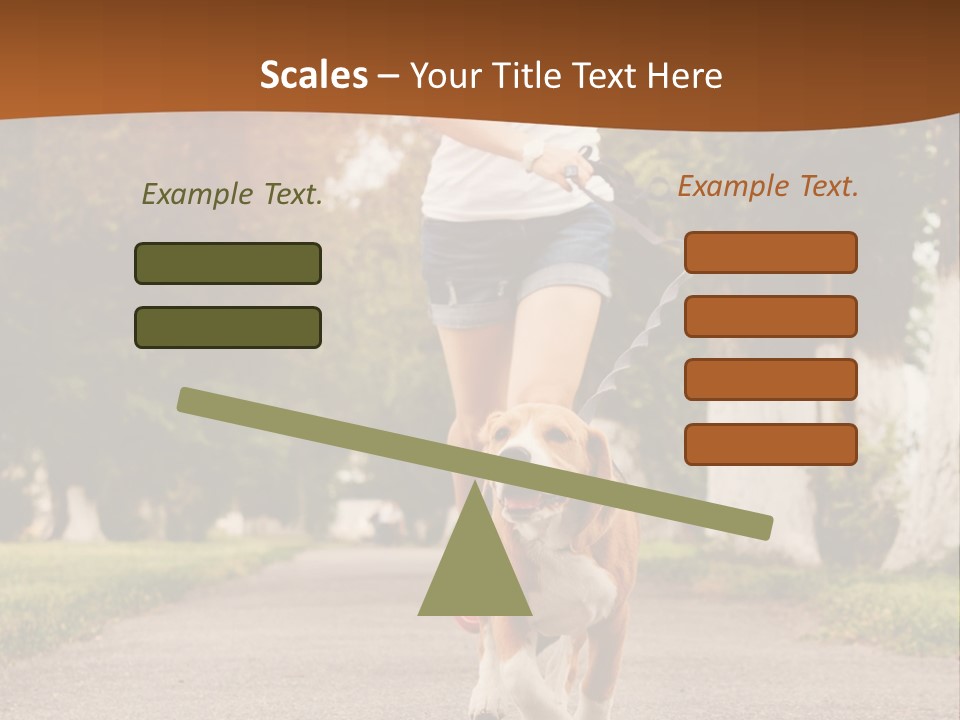 Scales – Your Title Text Here

Example Text.

Example Text.